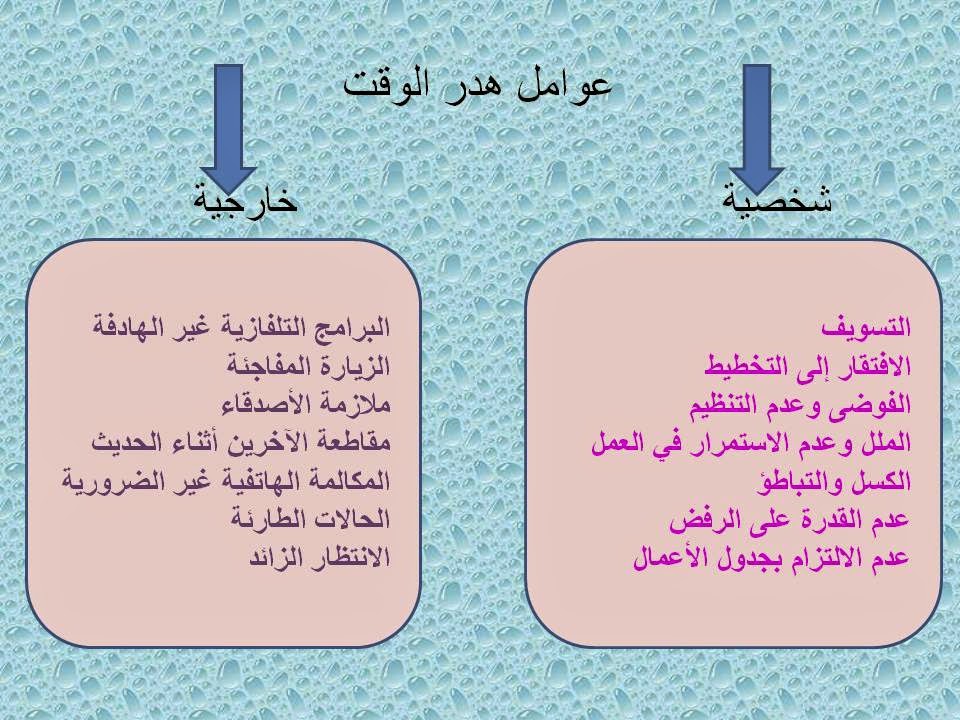 عوامل هدر الوقت

شخصية

التسويف
الافتقار إلى التخطيط
الفوضى وعدم التنظيم
الملل وعدم الاستمرار في العمل
الكسل والتباطؤ
عدم القدرة على الرفض
عدم الالتزام بجدول الأعمال

خارجية

البرامج التلفازية غير الهادفة
الزيارة المفاجئة
ملازمة الأصدقاء
مقاطعة الآخرين أثناء الحديث
المكالمة الهاتفية غير الضرورية
الحالات الطارئة
الانتظار الزائد